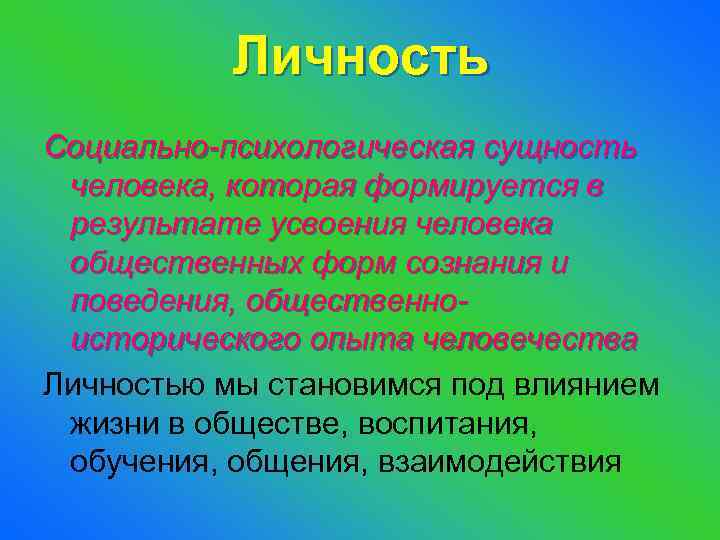 Личность

Социально-психологическая сущность человека, которая формируется в результате усвоения человека общественных форм сознания и поведения, общественно-исторического опыта человечества

Личностью мы становимся под влиянием жизни в обществе, воспитания, обучения, общения, взаимодействия